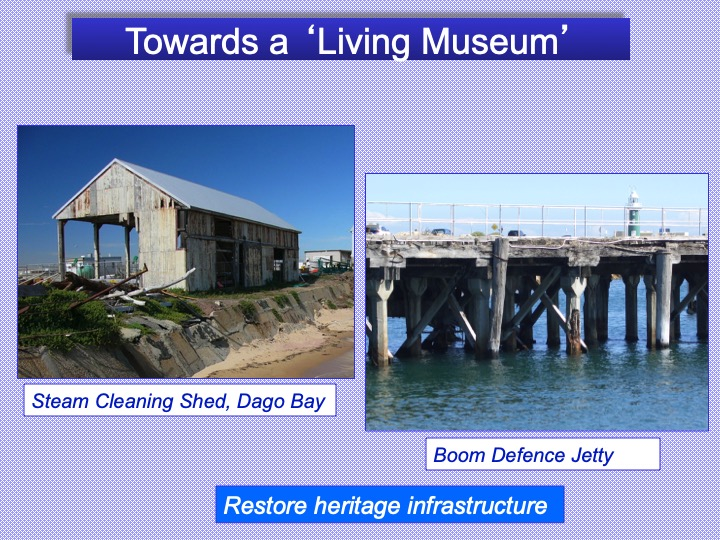 Towards a ‘Living Museum’

Steam Cleaning Shed, Dago Bay

Boom Defence Jetty

Restore heritage infrastructure